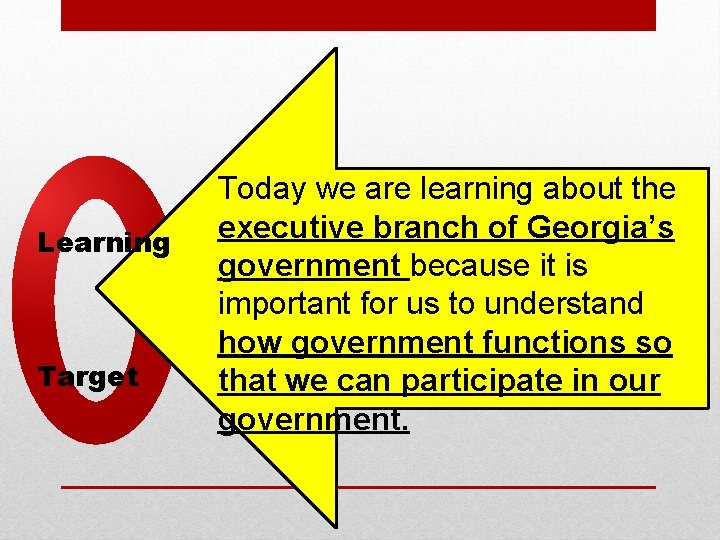 Learning

Target

Today we are learning about the executive branch of Georgia's government because it is important for us to understand how government functions so that we can participate in our government.